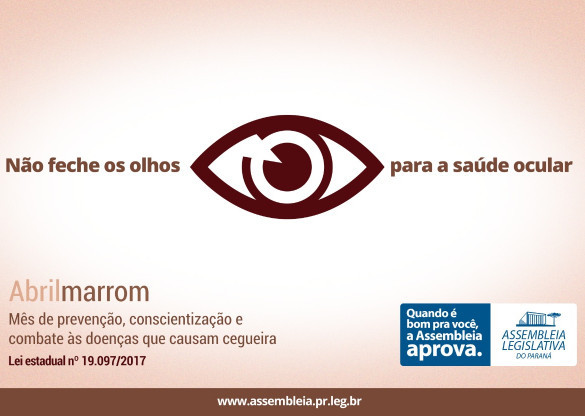 Não feche os olhos para a saúde ocular

Abrilmarrom

Mês de prevenção, conscientização e combate às doenças que causam cegueira

Lei estadual nº 19.097/2017

Quando é bom pra você, a Assembleia aprova.

ASSEMBLEIA LEGISLATIVA DO PARANÁ

www.assembleia.pr.leg.br